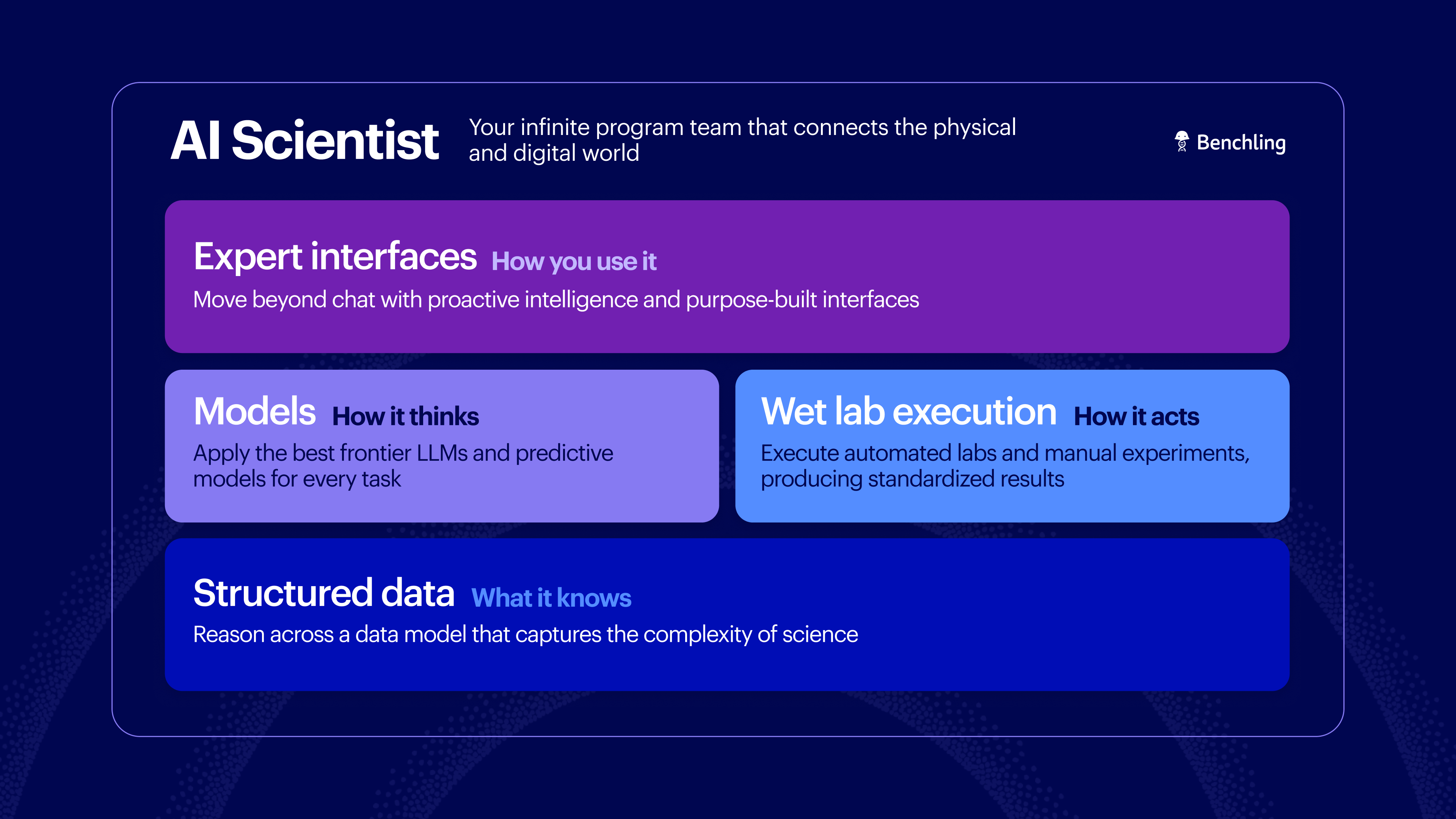 AI Scientist

Your infinite program team that connects the physical and digital world

Benchling

Expert interfaces How you use it

Move beyond chat with proactive intelligence and purpose-built interfaces

Models How it thinks

Apply the best frontier LLMs and predictive models for every task

Wet lab execution How it acts

Execute automated labs and manual experiments, producing standardized results

Structured data What it knows

Reason across a data model that captures the complexity of science